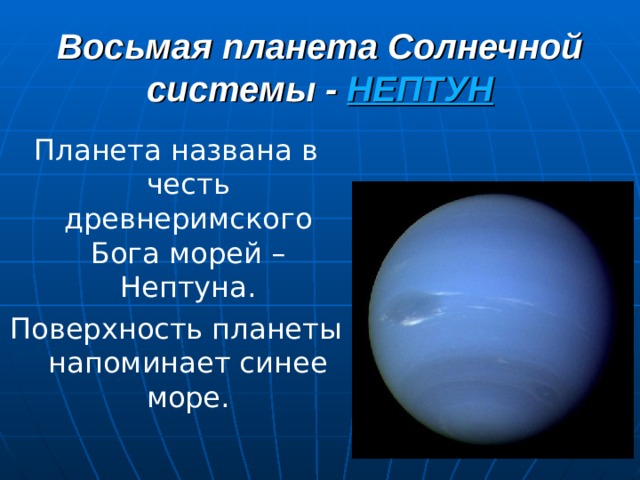 Восьмая планета Солнечной системы - НЕПТУН

Планета названа в честь древнеримского Бога морей – Нептуна.

Поверхность планеты напоминает синее море.